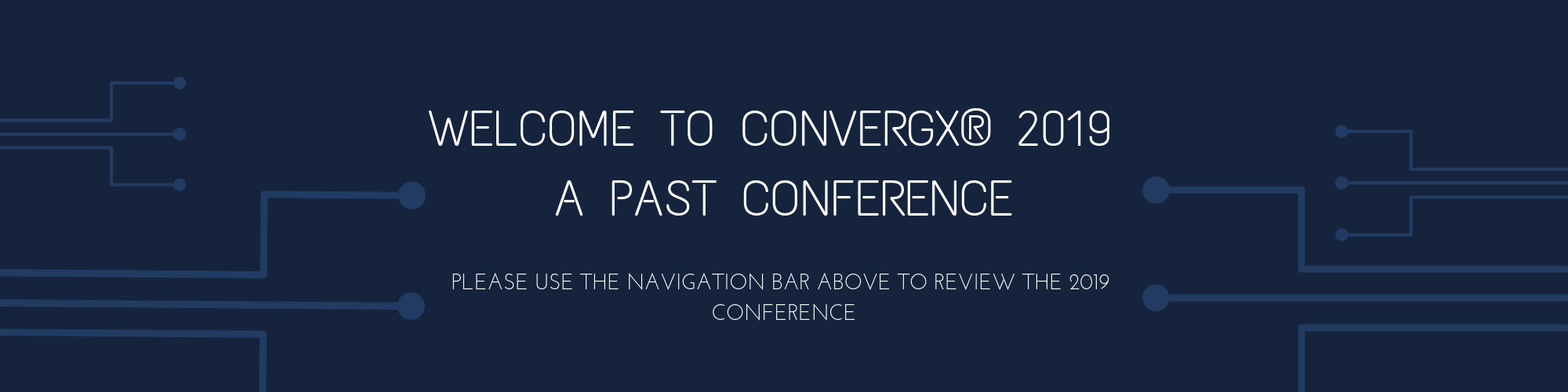 WELCOME TO CONVERGX® 2019
A PAST CONFERENCE

PLEASE USE THE NAVIGATION BAR ABOVE TO REVIEW THE 2019 CONFERENCE